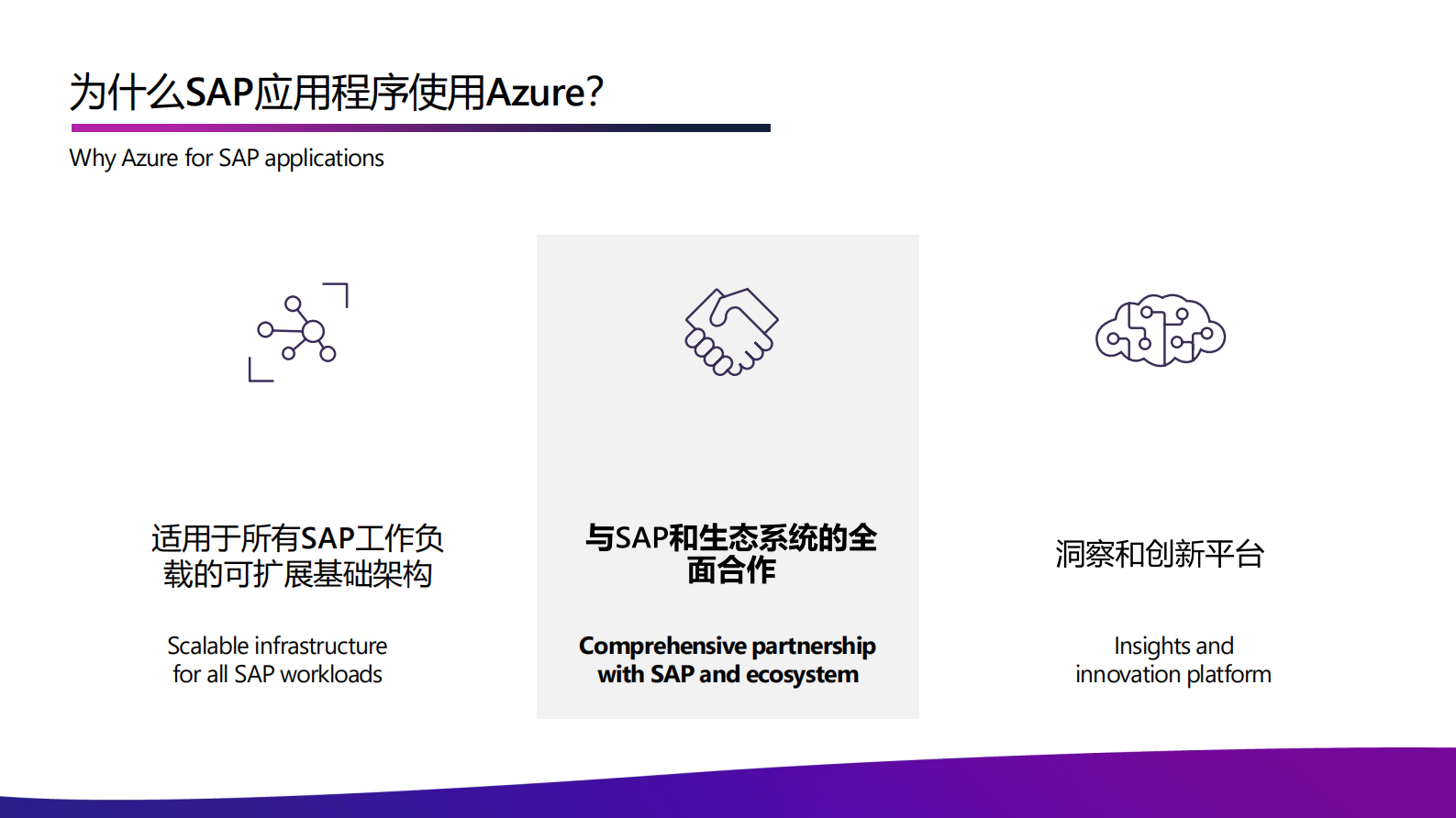 为什么SAP应用程序使用Azure?

Why Azure for SAP applications

适用于所有SAP工作负载的可扩展基础架构

Scalable infrastructure for all SAP workloads

与SAP和生态系统的全面合作

Comprehensive partnership with SAP and ecosystem

洞察和创新平台

Insights and innovation platform